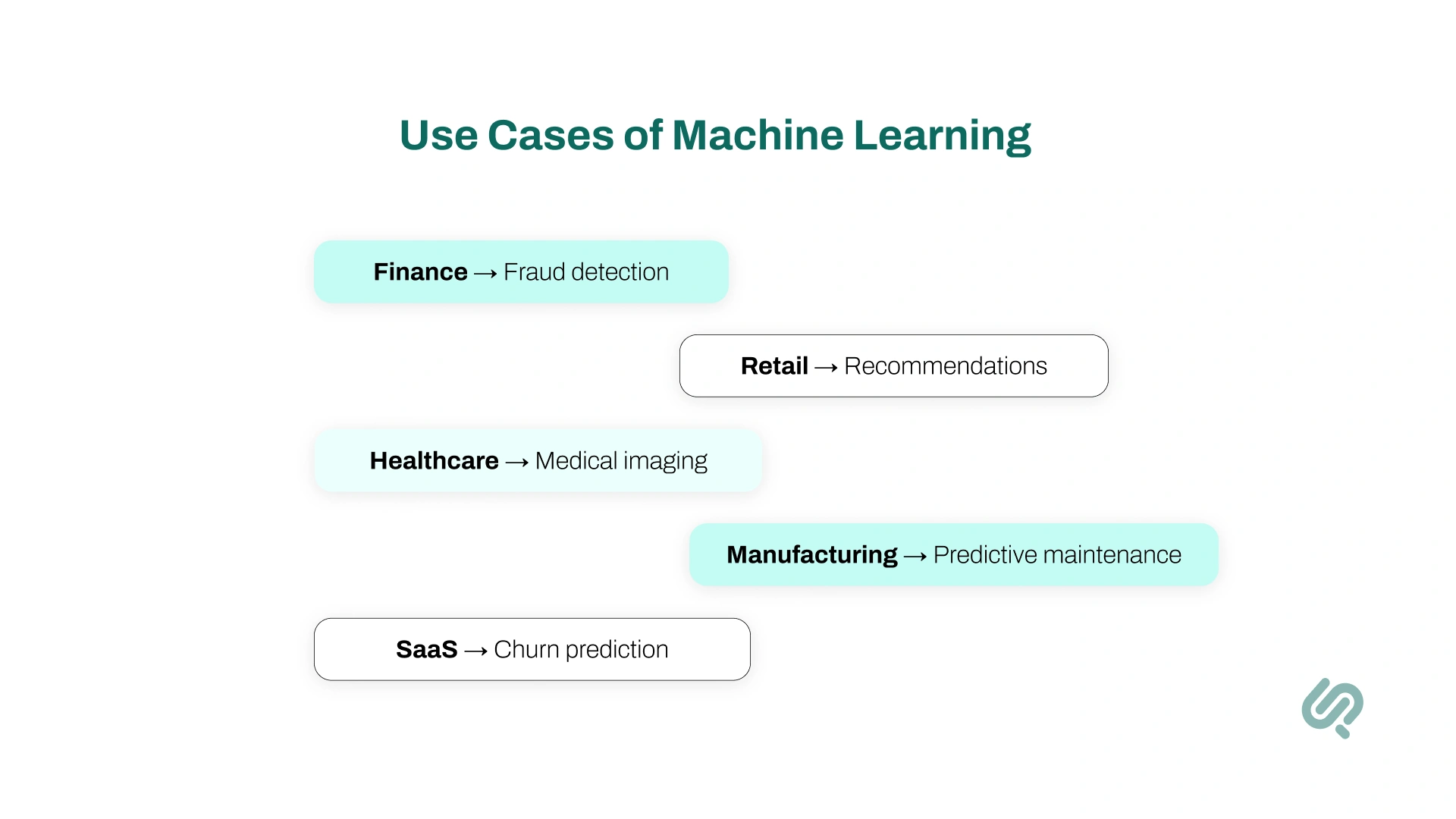 Use Cases of Machine Learning

Finance → Fraud detection

Retail → Recommendations

Healthcare → Medical imaging

Manufacturing → Predictive maintenance

SaaS → Churn prediction